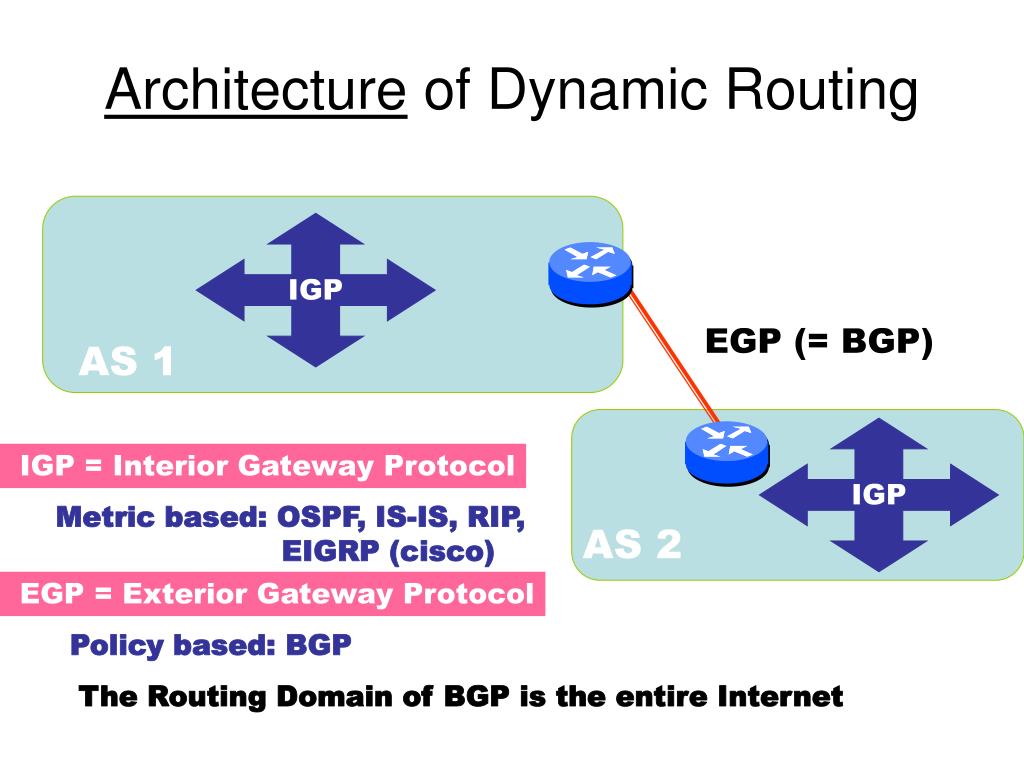 Architecture of Dynamic Routing

IGP

AS 1

EGP (= BGP)

IGP

AS 2

IGP = Interior Gateway Protocol

Metric based: OSPF, IS-IS, RIP, EIGRP (cisco)

EGP = Exterior Gateway Protocol

Policy based: BGP

The Routing Domain of BGP is the entire Internet